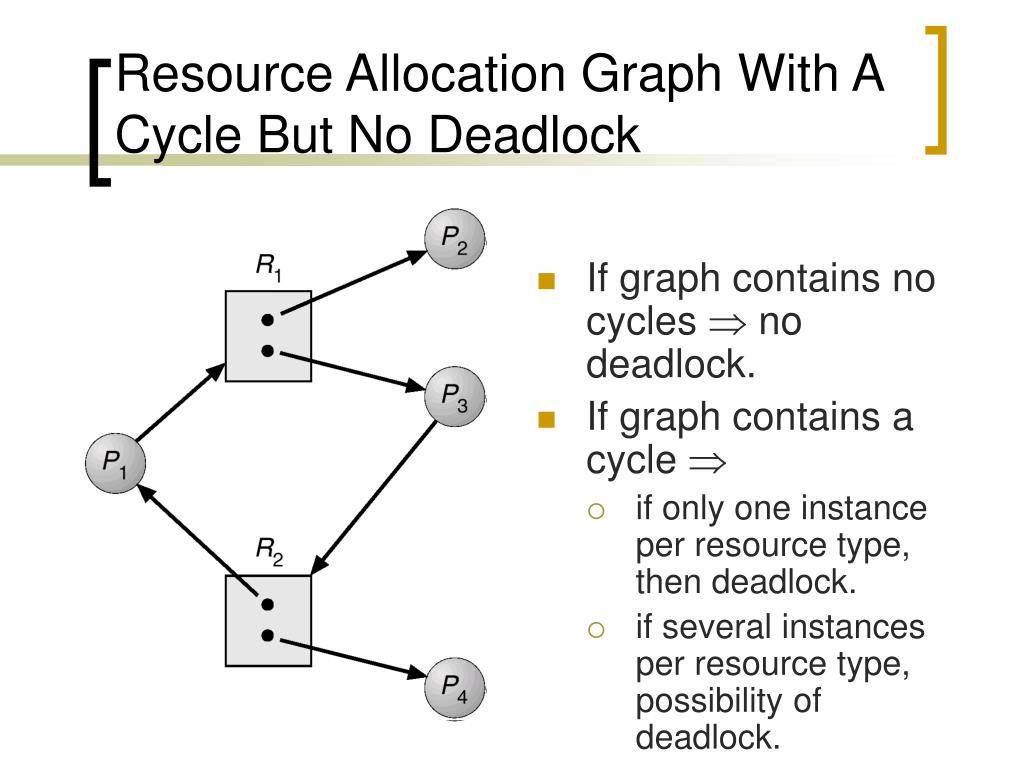 Resource Allocation Graph With A Cycle But No Deadlock

$R_1$

$P_2$

$P_3$

$P_1$

$R_2$

$P_4$

- If graph contains no cycles $\Rightarrow$ no deadlock.
- If graph contains a cycle $\Rightarrow$
  - if only one instance per resource type, then deadlock.
  - if several instances per resource type, possibility of deadlock.